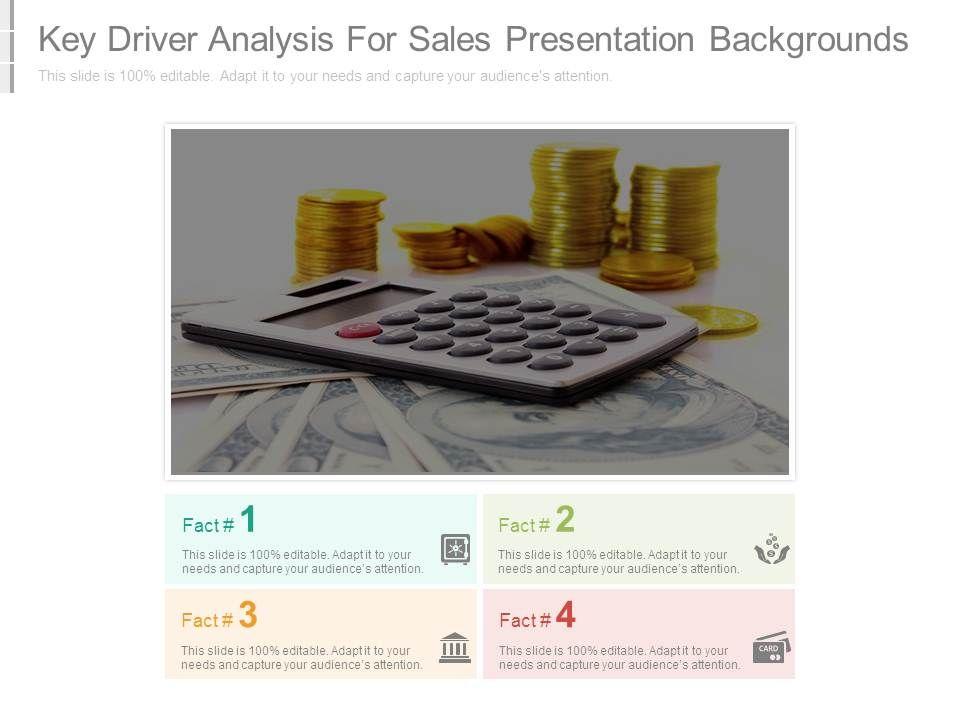 Key Driver Analysis For Sales Presentation Backgrounds

This slide is 100% editable. Adapt it to your needs and capture your audience's attention.

Fact # 1

This slide is 100% editable. Adapt it to your needs and capture your audience's attention.

Fact # 2

This slide is 100% editable. Adapt it to your needs and capture your audience's attention.

Fact # 3

This slide is 100% editable. Adapt it to your needs and capture your audience's attention.

Fact # 4

This slide is 100% editable. Adapt it to your needs and capture your audience's attention.

CARD